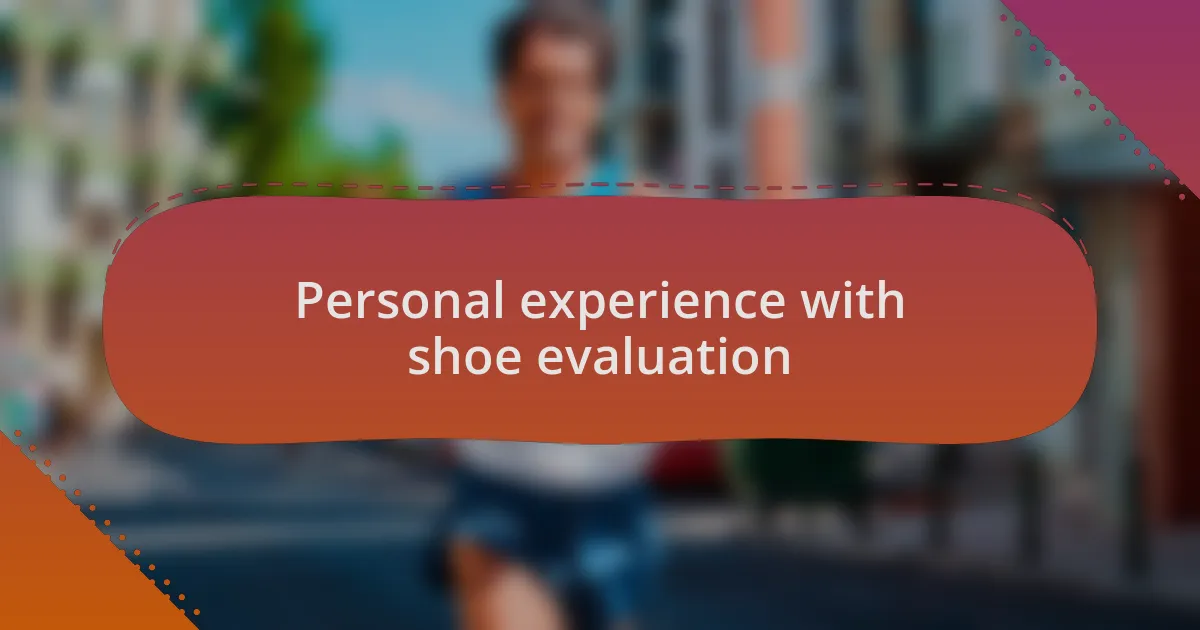 Personal experience with shoe evaluation